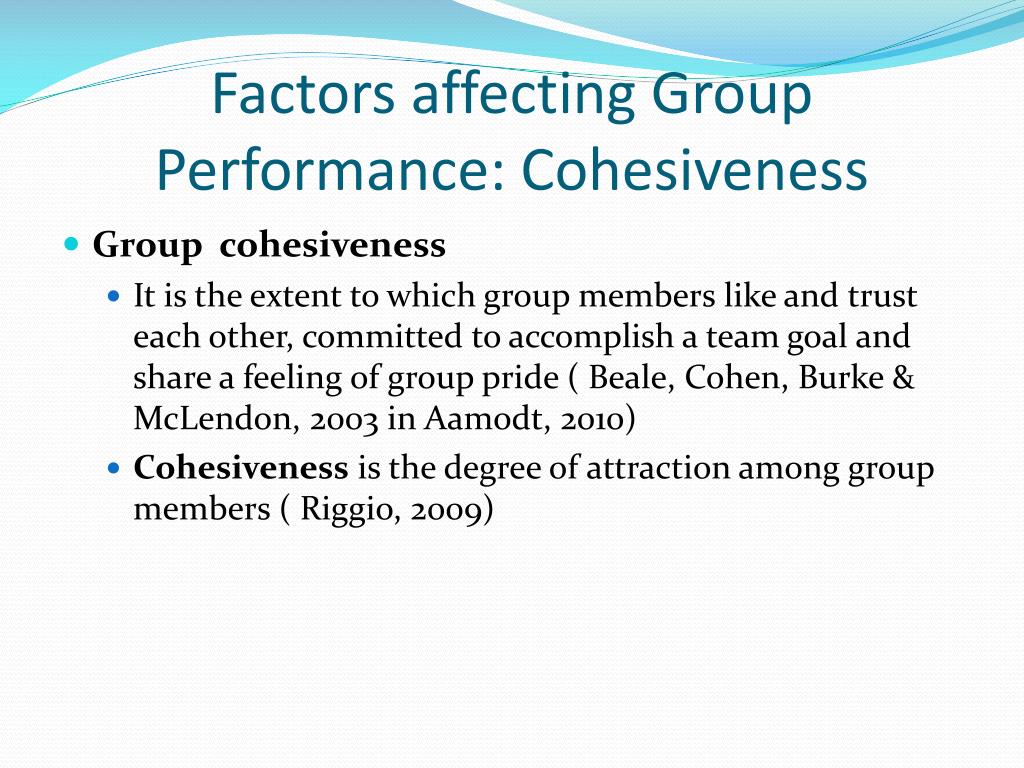 Factors affecting Group Performance: Cohesiveness

Group cohesiveness

It is the extent to which group members like and trust each other, committed to accomplish a team goal and share a feeling of group pride ( Beale, Cohen, Burke & McLendon, 2003 in Aamodt, 2010)

Cohesiveness is the degree of attraction among group members ( Riggio, 2009)